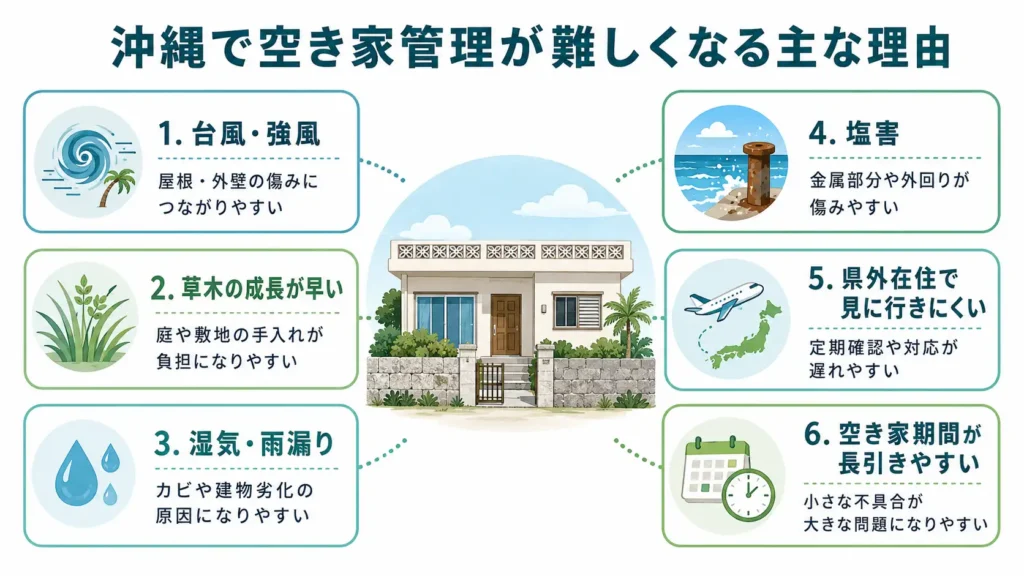 沖縄で空き家管理が難しくなる主な理由

1. 台風・強風
屋根・外壁の傷みにつながりやすい

2. 草木の成長が早い
庭や敷地の手入れが負担になりやすい

3. 湿気・雨漏り
カビや建物劣化の原因になりやすい

4. 塩害
金属部分や外回りが傷みやすい

5. 県外在住で見に行きにくい
定期確認や対応が遅れやすい

6. 空き家期間が長引きやすい
小さな不具合が大きな問題になりやすい